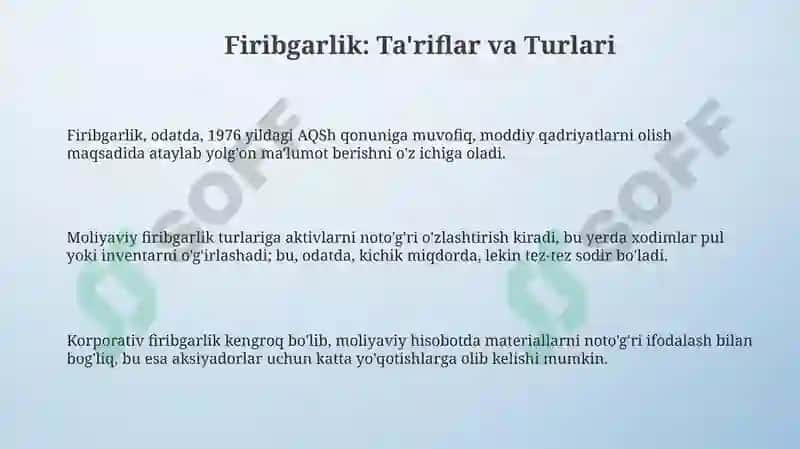 Firibgarlik: Ta'riflar va Turlari

Firibgarlik, odatda, 1976 yildagi AQSh qonuniga muvofiq, moddiy qadriyatlarni olish maqsadida ataylab yolg'on ma'lumot berishni o'z ichiga oladi.

Moliyaviy firibgarlik turlariga aktivlarni noto'g'ri o'zlashtirish kiradi, bu yerda xodimlar pul yoki inventarni o'g'irlashadi; bu, odatda, kichik miqdorda, lekin tez-tez sodir bo'ladi.

Korporativ firibgarlik kengroq bo'lib, moliyaviy hisobotda materiallarni noto'g'ri ifodalash bilan bog'liq, bu esa aksiyadorlar uchun katta yo'qotishlarga olib kelishi mumkin.

SOFF

SOFF